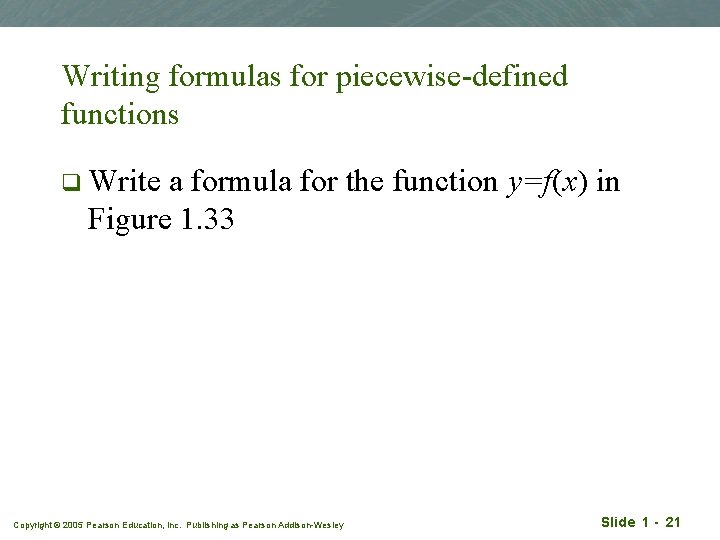 Writing formulas for piecewise-defined functions

❑ Write a formula for the function $y=f(x)$ in Figure 1.33

Copyright © 2005 Pearson Education, Inc. Publishing as Pearson Addison-Wesley

Slide 1 - 21